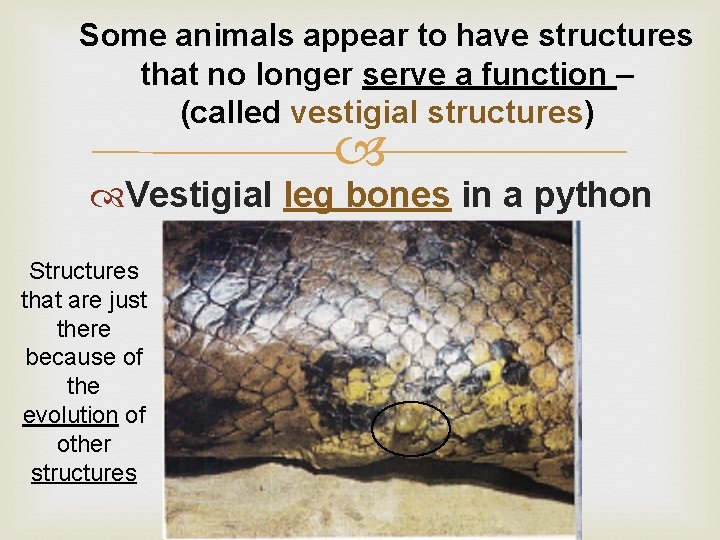 Some animals appear to have structures that no longer serve a function – (called vestigial structures)

Vestigial leg bones in a python

Structures that are just there because of the evolution of other structures